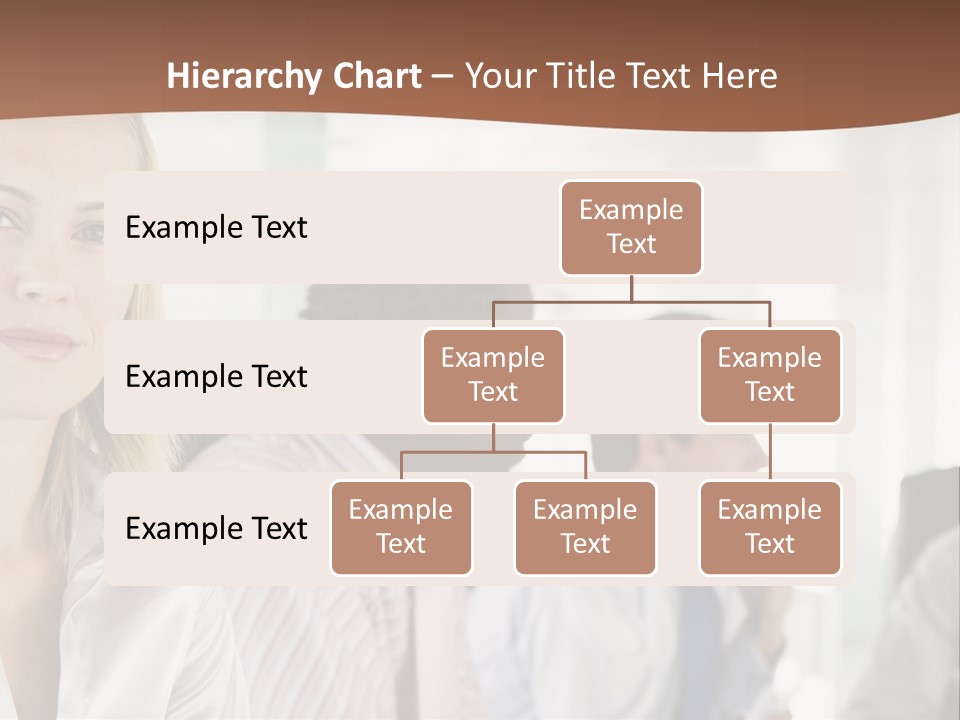 Hierarchy Chart – Your Title Text Here

Example Text

Example Text

Example Text

Example Text

Example Text

Example Text

Example Text

Example Text

Example Text